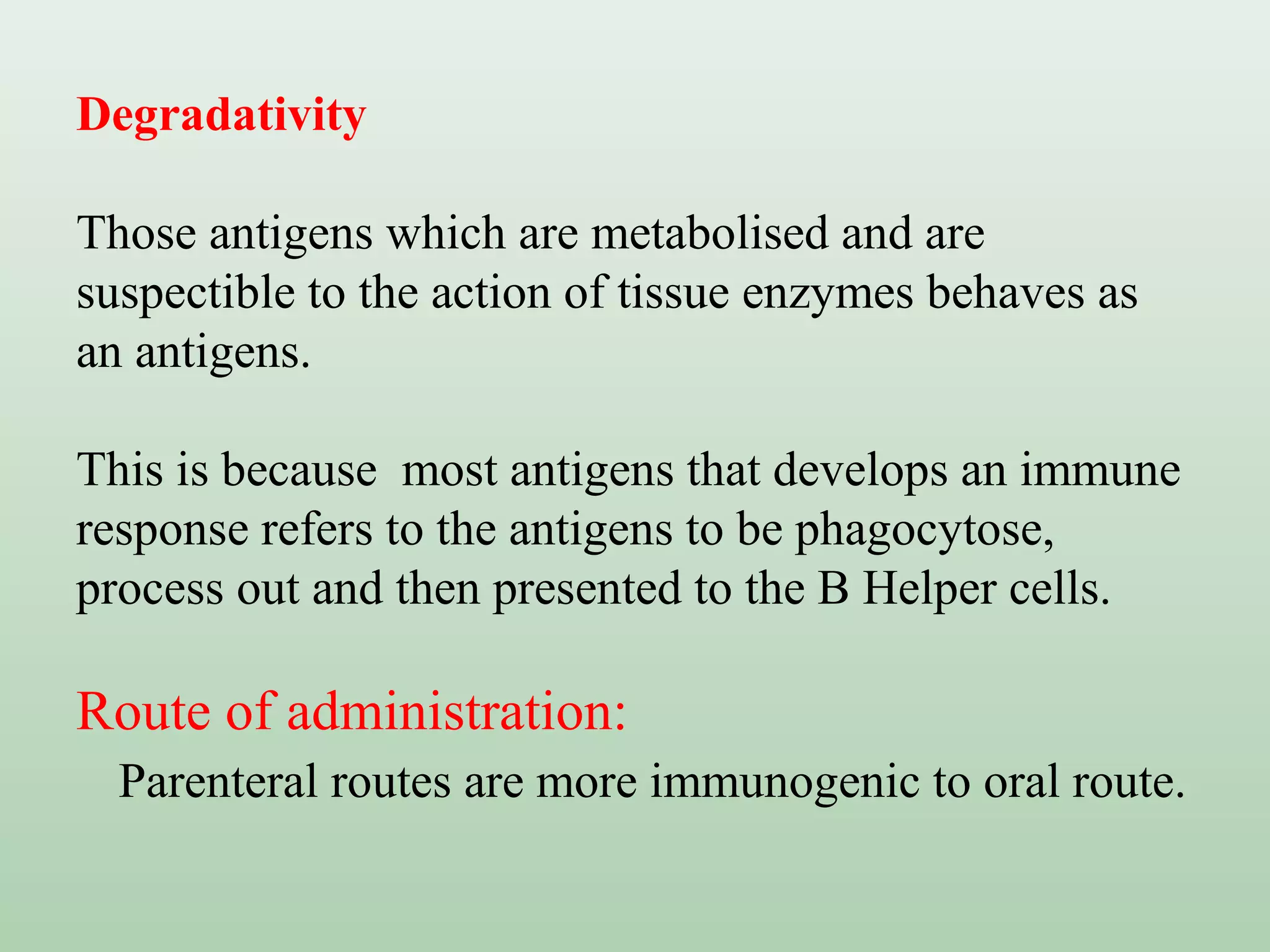 Degradativity

Those antigens which are metabolised and are suspectible to the action of tissue enzymes behaves as an antigens.

This is because most antigens that develops an immune response refers to the antigens to be phagocytose, process out and then presented to the B Helper cells.

Route of administration:

Parenteral routes are more immunogenic to oral route.